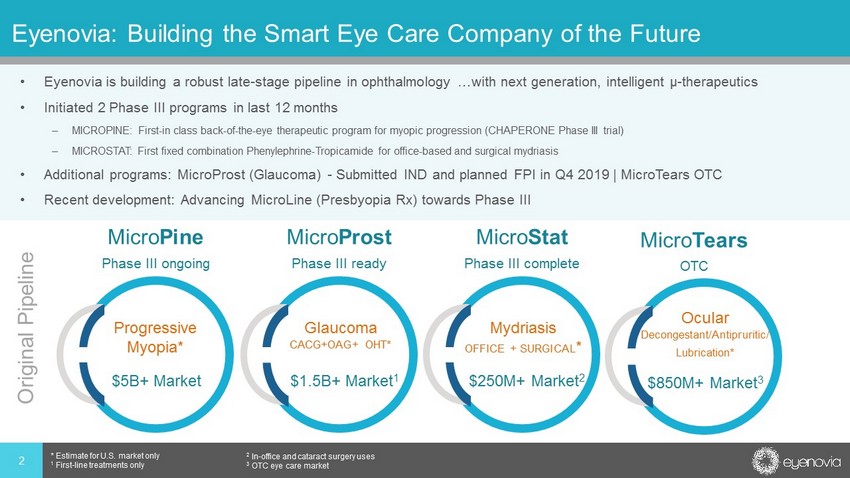 Eyenovia: Building the Smart Eye Care Company of the Future

• Eyenovia is building a robust late-stage pipeline in ophthalmology …with next generation, intelligent μ-therapeutics

• Initiated 2 Phase III programs in last 12 months

– MICROPINE: First-in class back-of-the-eye therapeutic program for myopic progression (CHAPERONE Phase III trial)

– MICROSTAT: First fixed combination Phenylephrine-Tropicamide for office-based and surgical mydriasis

• Additional programs: MicroProst (Glaucoma) - Submitted IND and planned FPI in Q4 2019 | MicroTears OTC

• Recent development: Advancing MicroLine (Presbyopia Rx) towards Phase III

Original Pipeline

MicroPine
Phase III ongoing
Progressive Myopia*
$5B+ Market

MicroProst
Phase III ready
Glaucoma
CACG+OAG+ OHT*
$1.5B+ Market$^1$

MicroStat
Phase III complete
Mydriasis
OFFICE + SURGICAL*
$250M+ Market$^2$

MicroTears
OTC
Ocular
Decongestant/Antipruritic/ Lubrication*
$850M+ Market$^3$

2

* Estimate for U.S. market only
$^1$ First-line treatments only

$^2$ In-office and cataract surgery uses
$^3$ OTC eye care market

eyenovia